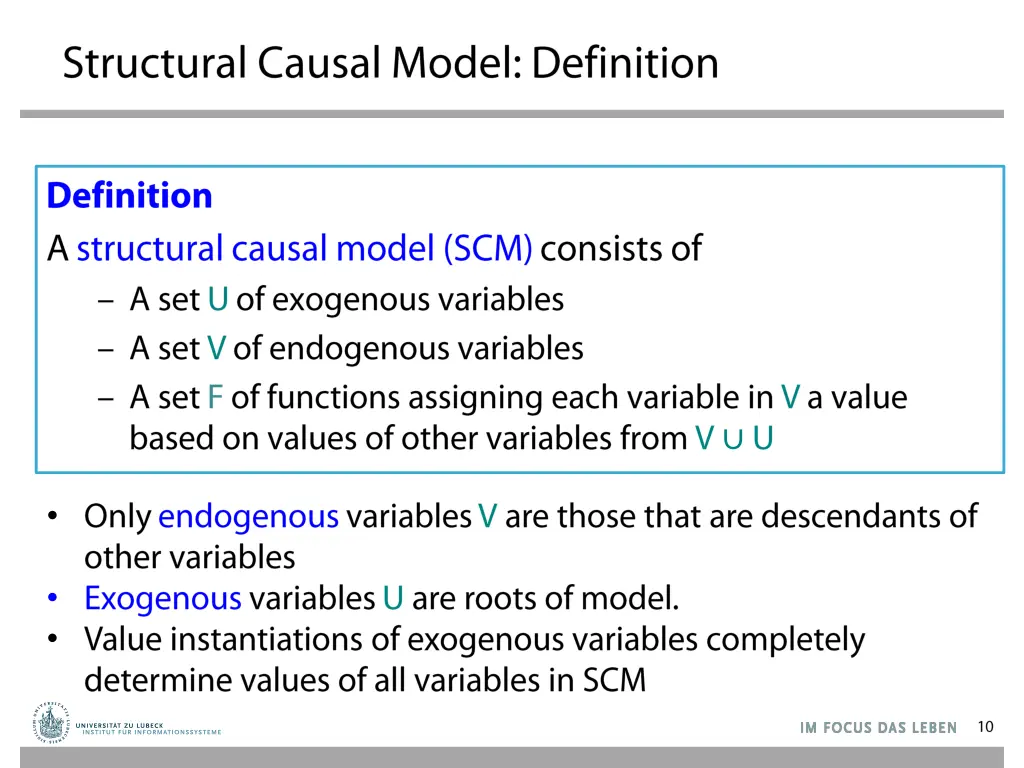 Structural Causal Model: Definition

Definition
A structural causal model (SCM) consists of
– A set U of exogenous variables
– A set V of endogenous variables
– A set F of functions assigning each variable in V a value based on values of other variables from V ∪ U

• Only endogenous variables V are those that are descendants of other variables
• Exogenous variables U are roots of model.
• Value instantiations of exogenous variables completely determine values of all variables in SCM

UNIVERSITÄT ZU LÜBECK
INSTITUT FÜR INFORMATIONSSYSTEME

IM FOCUS DAS LEBEN 10